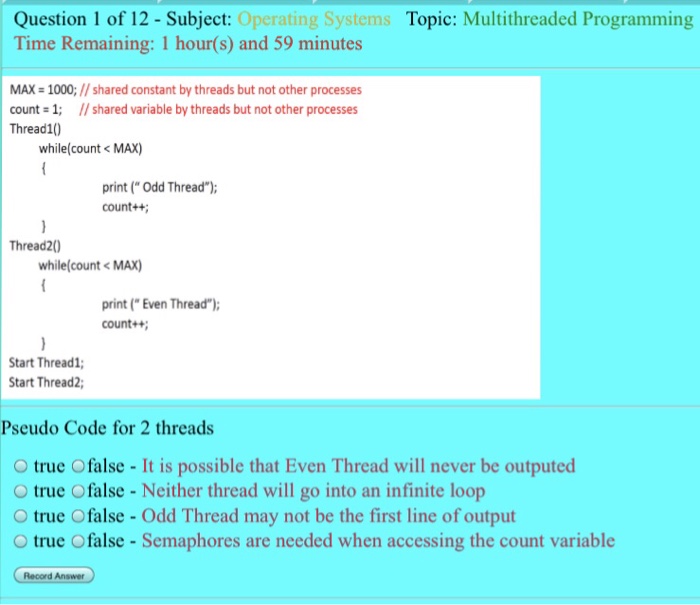 Question 1 of 12 - Subject: Operating Systems Topic: Multithreaded Programming
Time Remaining: 1 hour(s) and 59 minutes

MAX = 1000; // shared constant by threads but not other processes
count = 1; // shared variable by threads but not other processes
Thread1()
while(count < MAX)
{
print (" Odd Thread");
count++;
}
Thread2()
while(count < MAX)
{
print (" Even Thread");
count++;
}
Start Thread1;
Start Thread2;

Pseudo Code for 2 threads

true false - It is possible that Even Thread will never be outputed
true false - Neither thread will go into an infinite loop
true false - Odd Thread may not be the first line of output
true false - Semaphores are needed when accessing the count variable

Record Answer